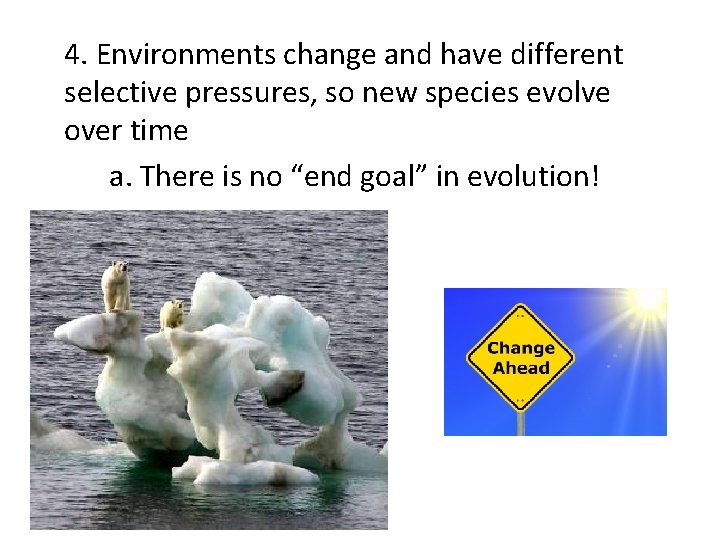 4. Environments change and have different selective pressures, so new species evolve over time

a. There is no “end goal” in evolution!

Change Ahead